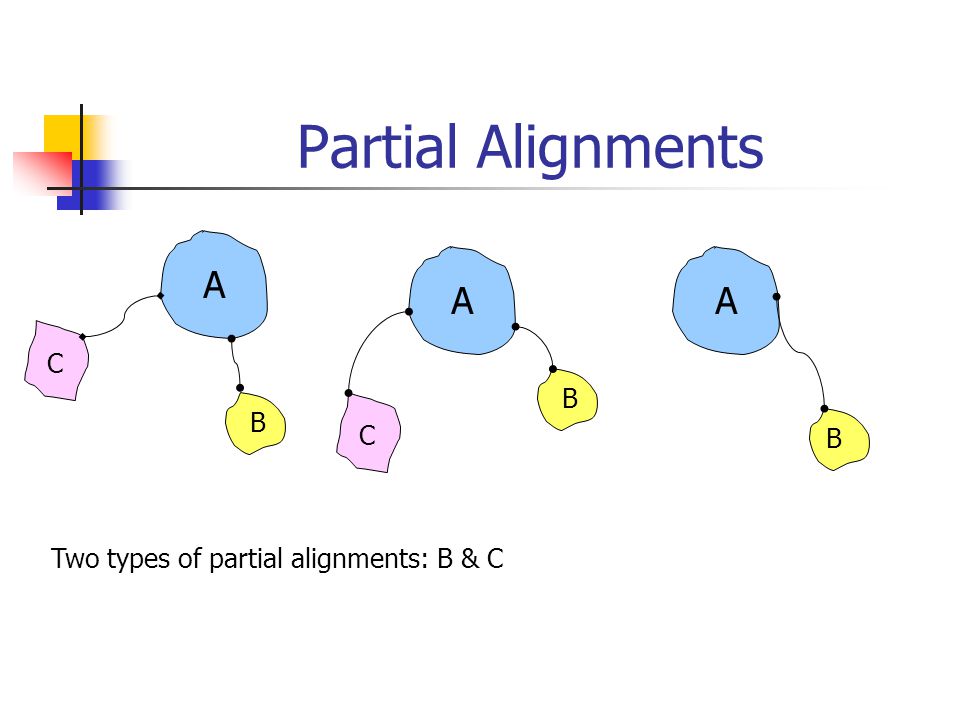 Partial Alignments

A

C

B

A

C

B

A

B

Two types of partial alignments: B & C